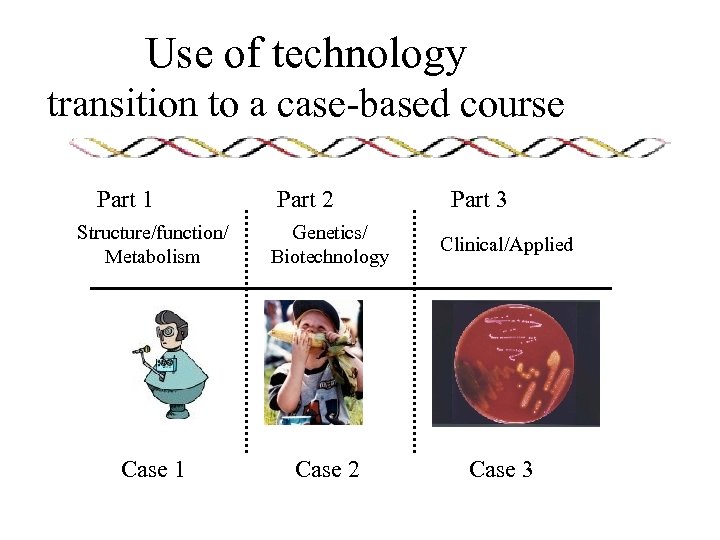 Use of technology
transition to a case-based course

Part 1
Structure/function/
Metabolism

Part 2
Genetics/
Biotechnology

Part 3
Clinical/Applied

Case 1

Case 2

Case 3